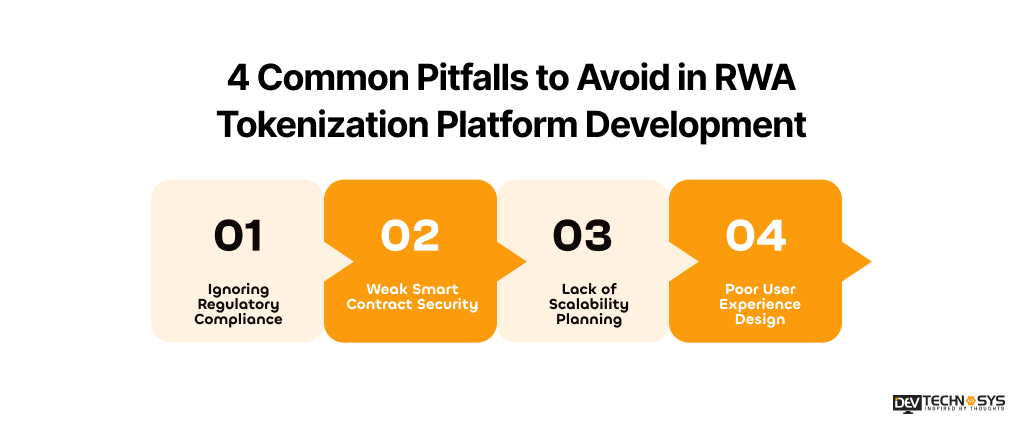 4 Common Pitfalls to Avoid in RWA Tokenization Platform Development

01
Ignoring Regulatory Compliance

02
Weak Smart Contract Security

03
Lack of Scalability Planning

04
Poor User Experience Design

DEV TECHNOSYS
INSPIRED BY THOUGHTS